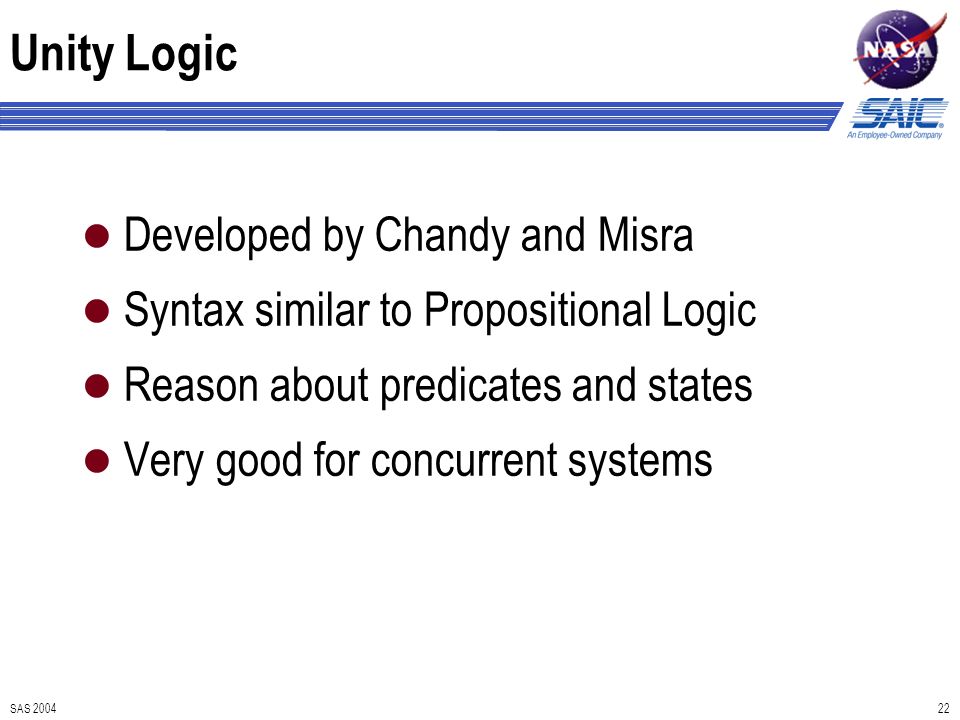 Unity Logic

NASA

SAIC
An Employee-Owned Company

- Developed by Chandy and Misra
- Syntax similar to Propositional Logic
- Reason about predicates and states
- Very good for concurrent systems

SAS 2004

22